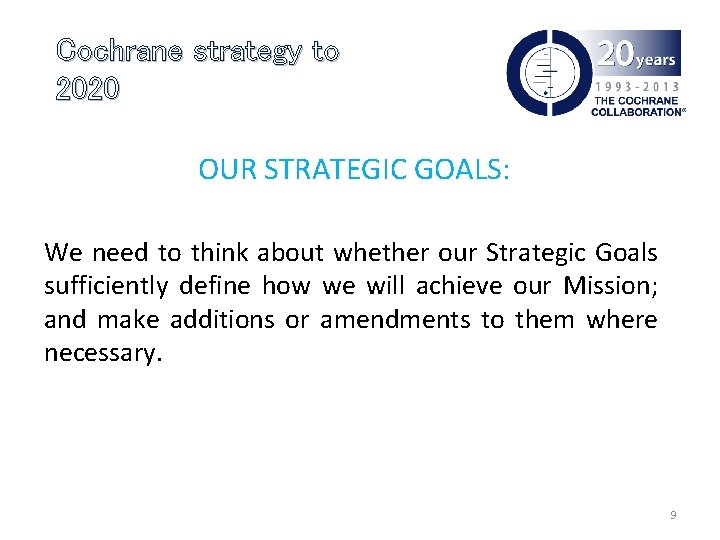 Cochrane strategy to
2020

20years
1993-2013
THE COCHRANE
COLLABORATION®

OUR STRATEGIC GOALS:

We need to think about whether our Strategic Goals sufficiently define how we will achieve our Mission; and make additions or amendments to them where necessary.

9